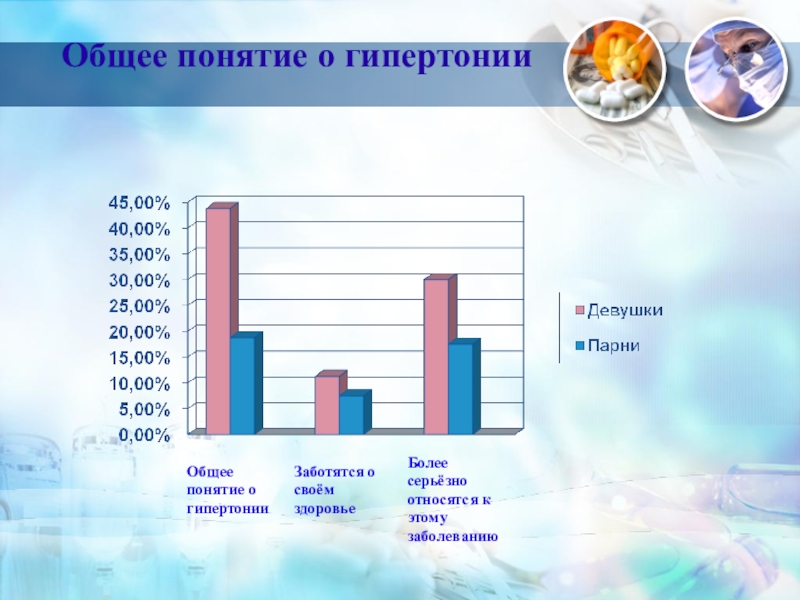 Общее понятие о гипертонии

45,00%
40,00%
35,00%
30,00%
25,00%
20,00%
15,00%
10,00%
5,00%
0,00%

Девушки
Парни

Общее понятие о гипертонии

Заботятся о своём здоровье

Более серьёзно относятся к этому заболеванию